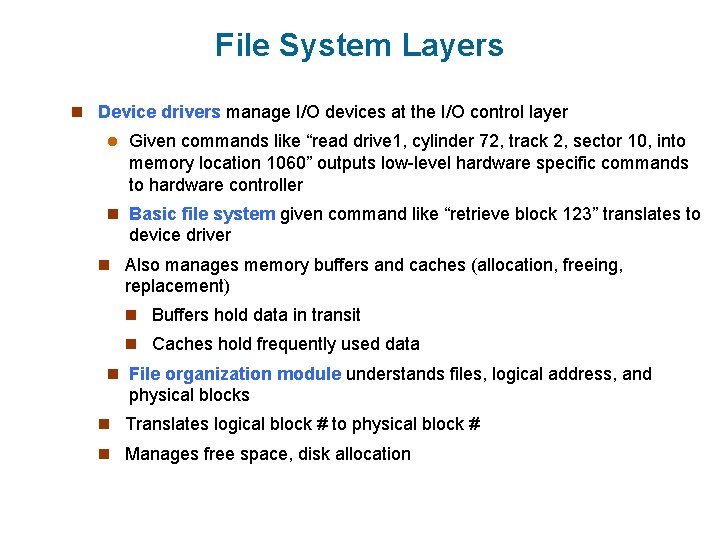 File System Layers

Device drivers manage I/O devices at the I/O control layer

Given commands like “read drive1, cylinder 72, track 2, sector 10, into memory location 1060” outputs low-level hardware specific commands to hardware controller

Basic file system given command like “retrieve block 123” translates to device driver

Also manages memory buffers and caches (allocation, freeing, replacement)

Buffers hold data in transit

Caches hold frequently used data

File organization module understands files, logical address, and physical blocks

Translates logical block # to physical block #

Manages free space, disk allocation